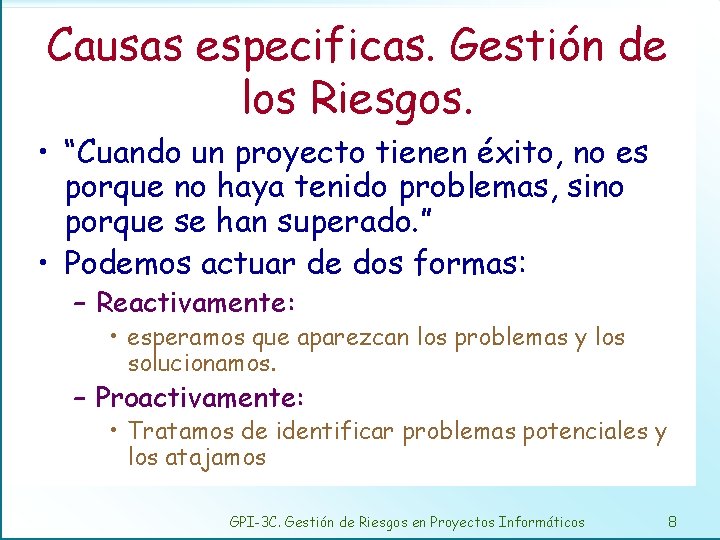 Causas especificas. Gestión de los Riesgos.

• "Cuando un proyecto tienen éxito, no es porque no haya tenido problemas, sino porque se han superado."
• Podemos actuar de dos formas:
– Reactivamente:
• esperamos que aparezcan los problemas y los solucionamos.
– Proactivamente:
• Tratamos de identificar problemas potenciales y los atajamos

GPI-3C. Gestión de Riesgos en Proyectos Informáticos 8